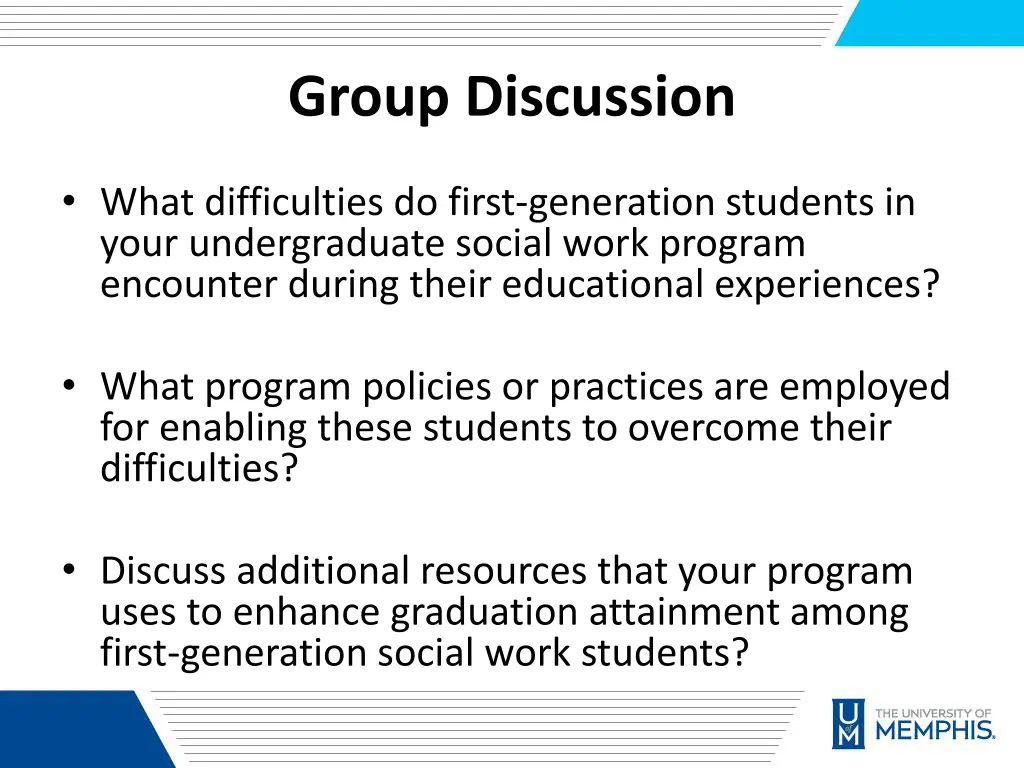 Group Discussion

• What difficulties do first-generation students in your undergraduate social work program encounter during their educational experiences?

• What program policies or practices are employed for enabling these students to overcome their difficulties?

• Discuss additional resources that your program uses to enhance graduation attainment among first-generation social work students?

UM THE UNIVERSITY OF MEMPHIS.